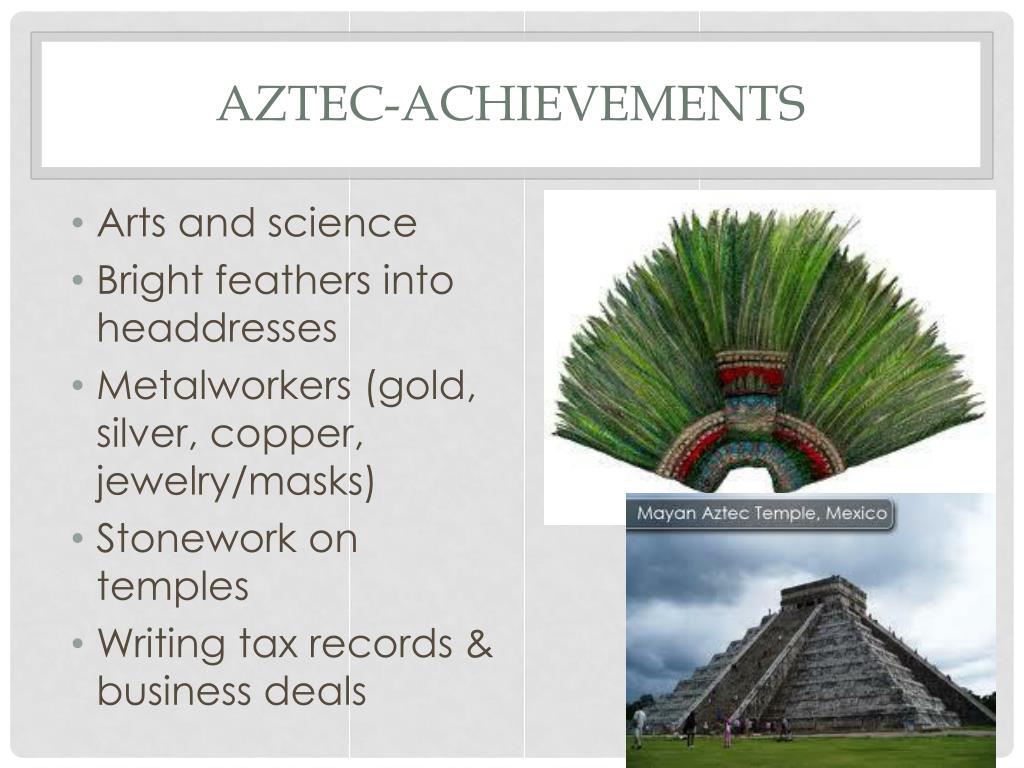 AZTEC-ACHIEVEMENTS

• Arts and science
• Bright feathers into headdresses
• Metalworkers (gold, silver, copper, jewelry/masks)
• Stonework on temples
• Writing tax records & business deals

Mayan Aztec Temple, Mexico